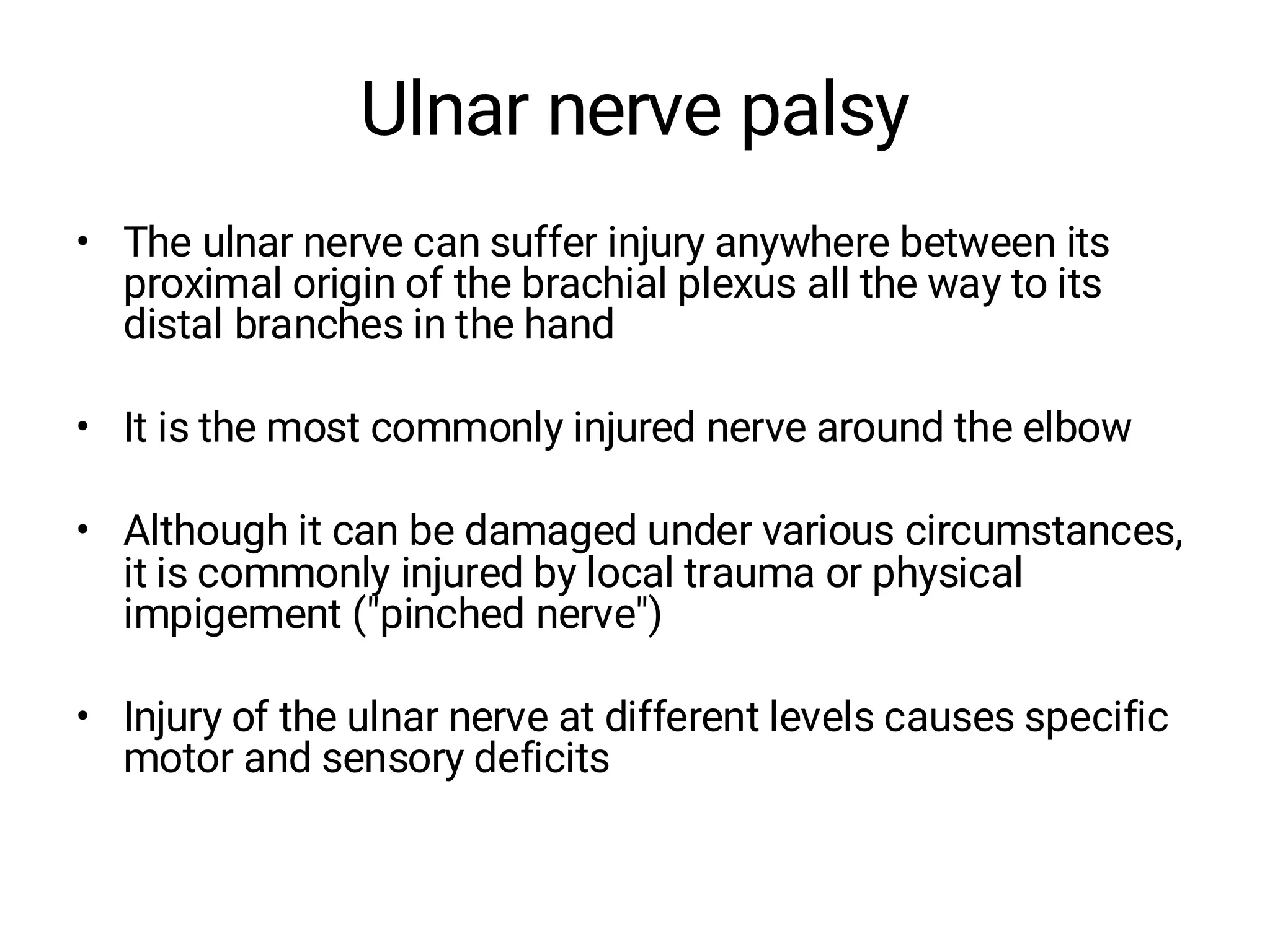 Ulnar nerve palsy

• The ulnar nerve can suffer injury anywhere between its proximal origin of the brachial plexus all the way to its distal branches in the hand

• It is the most commonly injured nerve around the elbow

• Although it can be damaged under various circumstances, it is commonly injured by local trauma or physical impigement ("pinched nerve")

• Injury of the ulnar nerve at different levels causes specific motor and sensory deficits